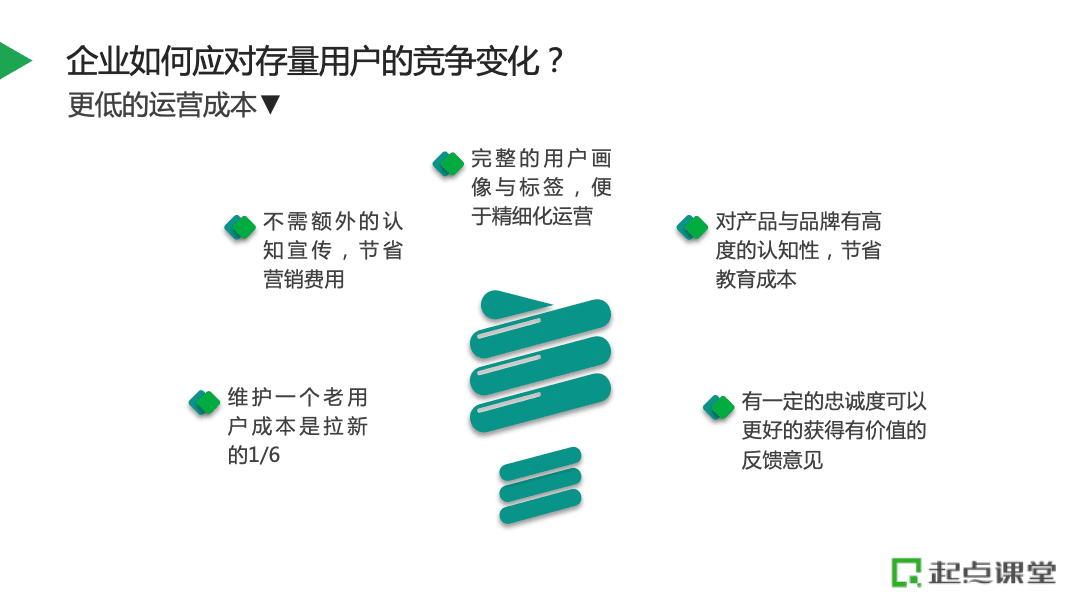 企业如何应对存量用户的竞争变化？
更低的运营成本▼

完整的用户画像与标签，便于精细化运营

不需额外的认知宣传，节省营销费用

对产品与品牌有高度的认知性，节省教育成本

维护一个老用户成本是拉新的1/6

有一定的忠诚度可以更好的获得有价值的反馈意见

起点课堂